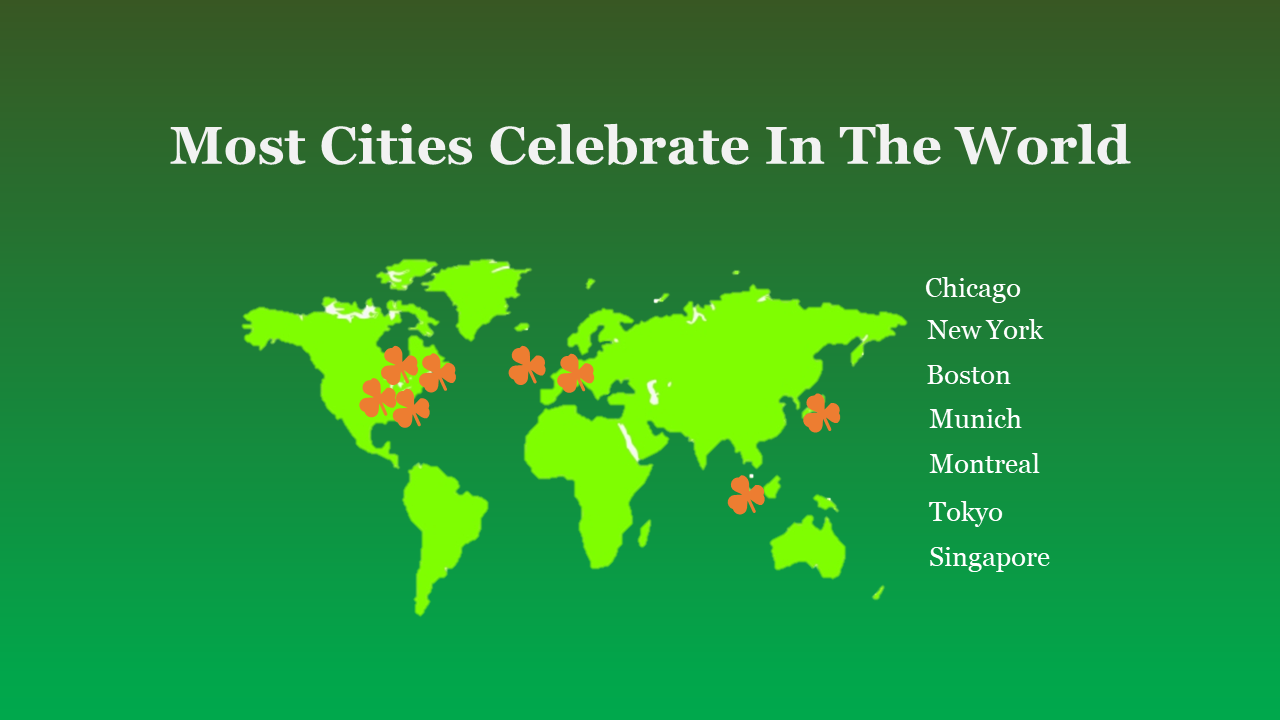 Most Cities Celebrate In The World

Chicago
New York
Boston
Munich
Montreal
Tokyo
Singapore